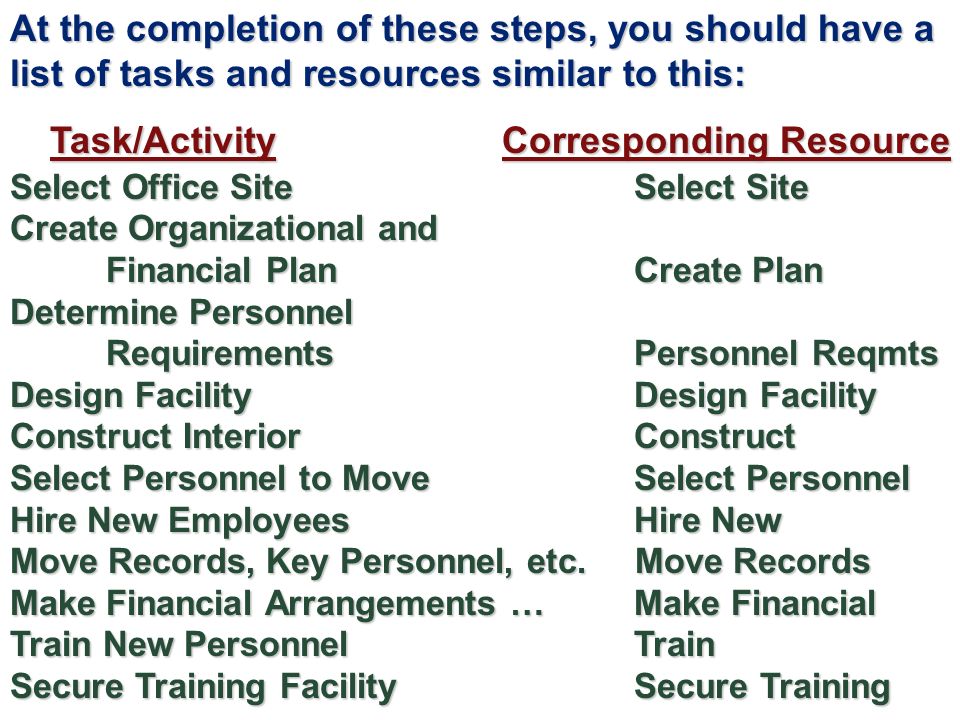 At the completion of these steps, you should have a list of tasks and resources similar to this:

| Task/Activity | Corresponding Resource |
|---|---|
| Select Office Site | Select Site |
| Create Organizational and Financial Plan | Create Plan |
| Determine Personnel Requirements | Personnel Reqmts |
| Design Facility | Design Facility |
| Construct Interior | Construct |
| Select Personnel to Move | Select Personnel |
| Hire New Employees | Hire New |
| Move Records, Key Personnel, etc. | Move Records |
| Make Financial Arrangements … | Make Financial |
| Train New Personnel | Train |
| Secure Training Facility | Secure Training |